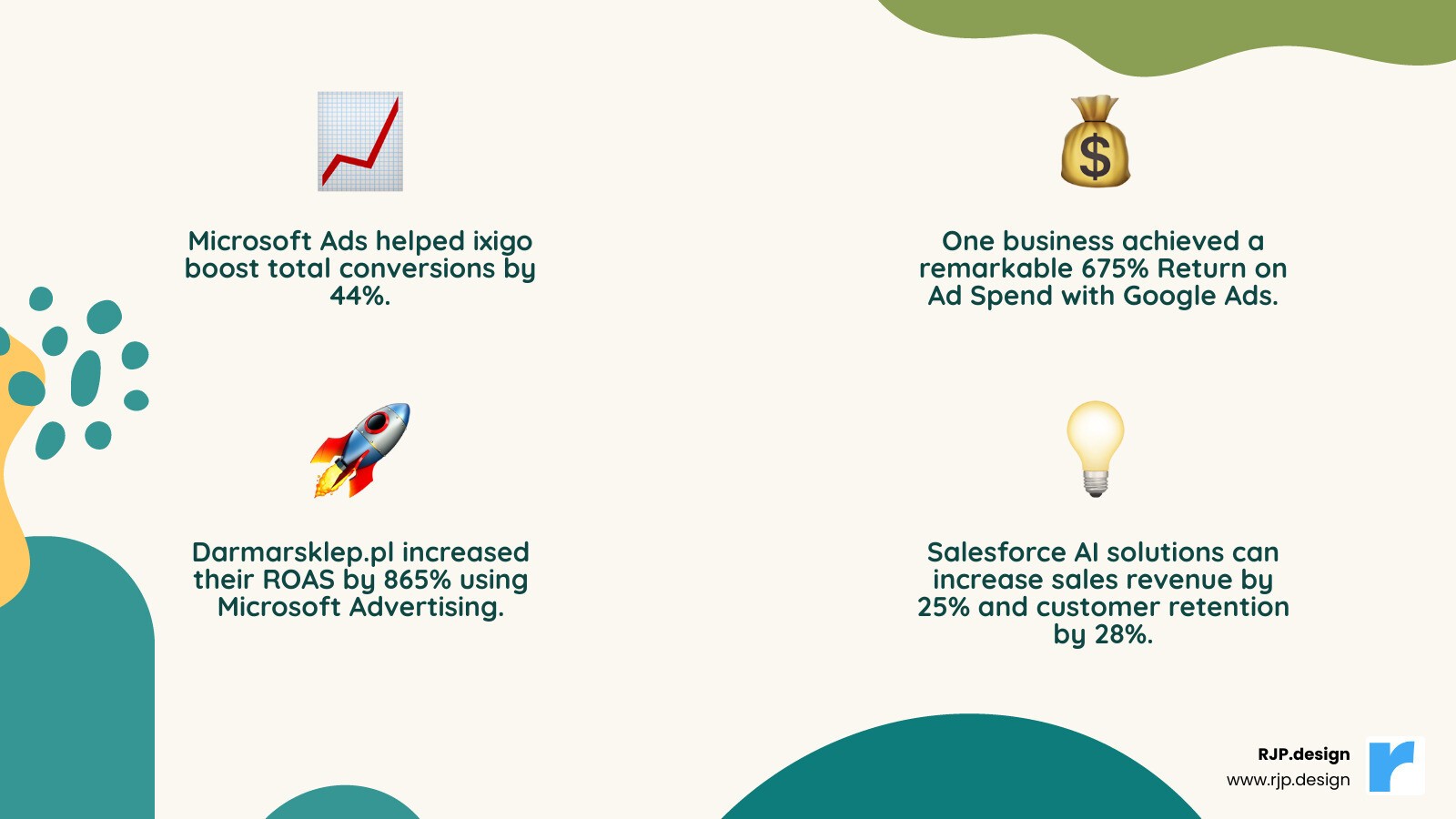 Microsoft Ads helped ixigo boost total conversions by 44%.

One business achieved a remarkable 675% Return on Ad Spend with Google Ads.

Darmarsklep.pl increased their ROAS by 865% using Microsoft Advertising.

Salesforce AI solutions can increase sales revenue by 25% and customer retention by 28%.

RJP.design
www.rjp.design